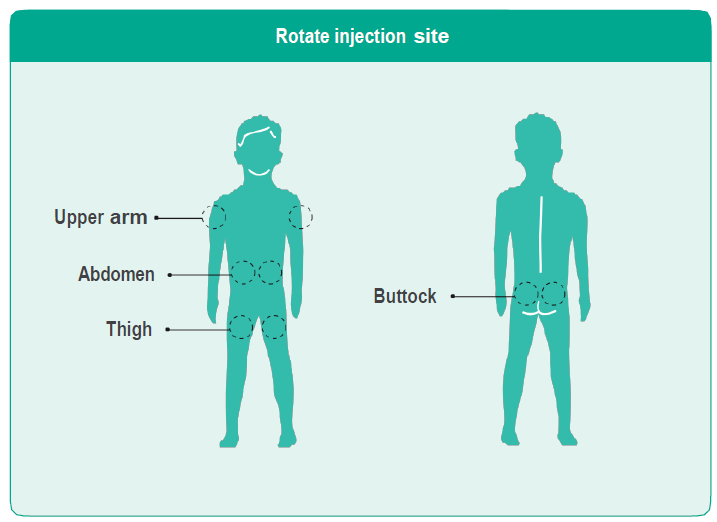 Rotate injection site

Upper arm

Abdomen

Thigh

Buttock